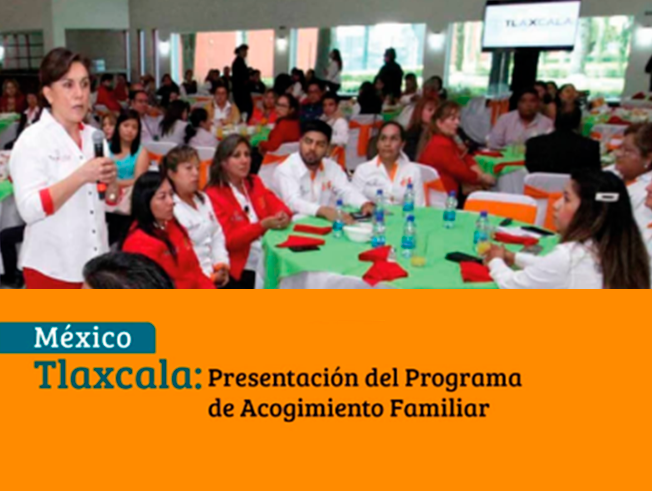 TLAXCALA

México

Tlaxcala: Presentación del Programa de Acogimiento Familiar